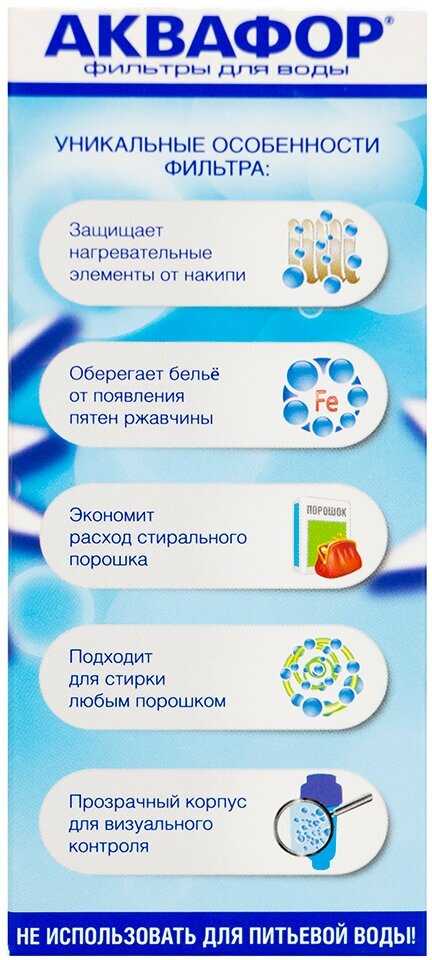 АКВАФОР®
фильтры для воды

УНИКАЛЬНЫЕ ОСОБЕННОСТИ ФИЛЬТРА:

Защищает нагревательные элементы от накипи

Оберегает бельё от появления пятен ржавчины

Fe

Экономит расход стирального порошка

ПОРОШОК

Подходит для стирки любым порошком

Прозрачный корпус для визуального контроля

НЕ ИСПОЛЬЗОВАТЬ ДЛЯ ПИТЬЕВОЙ ВОДЫ!